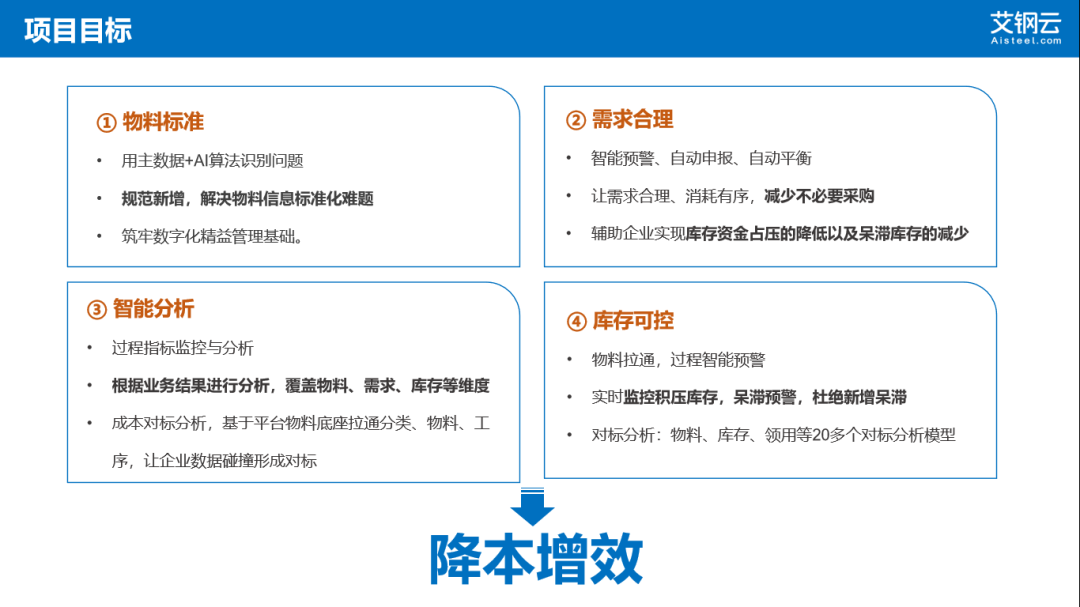 项目目标

艾钢云
Aisteel.com

① 物料标准

• 用主数据+AI算法识别问题
• 规范新增，解决物料信息标准化难题
• 筑牢数字化精益管理基础。

② 需求合理

• 智能预警、自动申报、自动平衡
• 让需求合理、消耗有序，减少不必要采购
• 辅助企业实现库存资金占压的降低以及呆滞库存的减少

③ 智能分析

• 过程指标监控与分析
• 根据业务结果进行分析，覆盖物料、需求、库存等维度
• 成本对标分析，基于平台物料底座拉通分类、物料、工序，让企业数据碰撞形成对标

④ 库存可控

• 物料拉通，过程智能预警
• 实时监控积压库存，呆滞预警，杜绝新增呆滞
• 对标分析：物料、库存、领用等20多个对标分析模型

降本增效